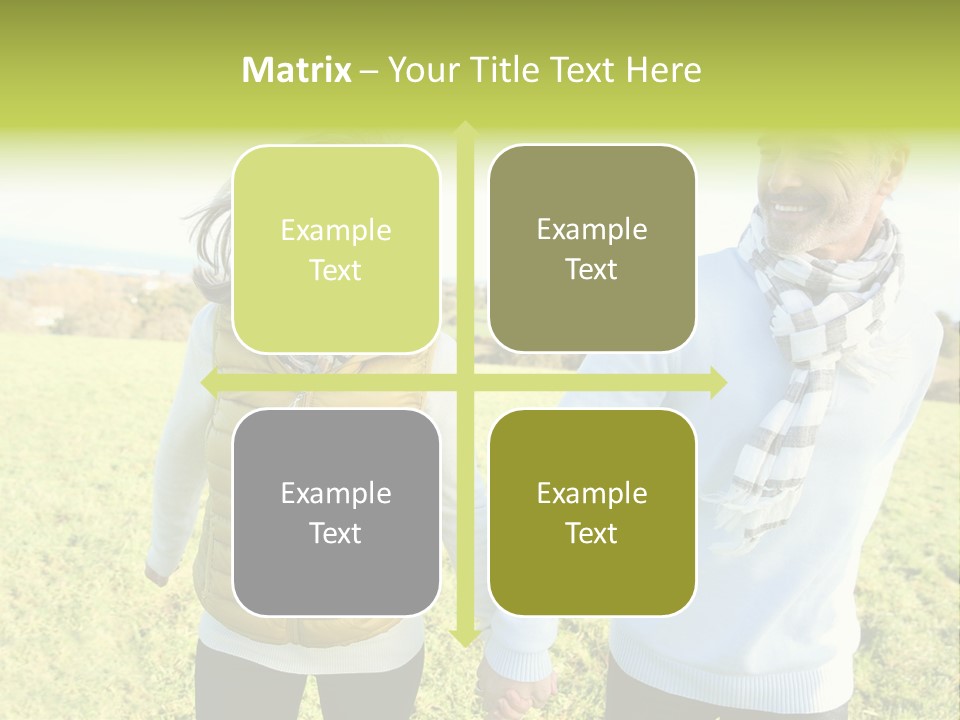 Matrix – Your Title Text Here

Example Text

Example Text

Example Text

Example Text